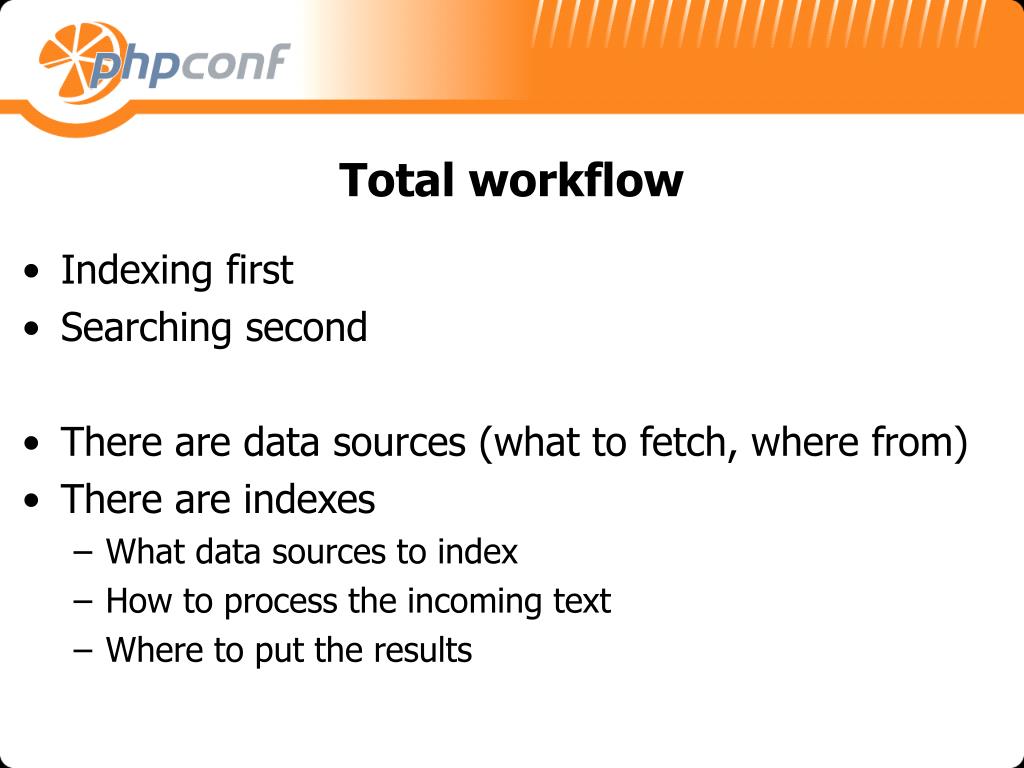 phpconf

Total workflow

• Indexing first
• Searching second

• There are data sources (what to fetch, where from)
• There are indexes
– What data sources to index
– How to process the incoming text
– Where to put the results